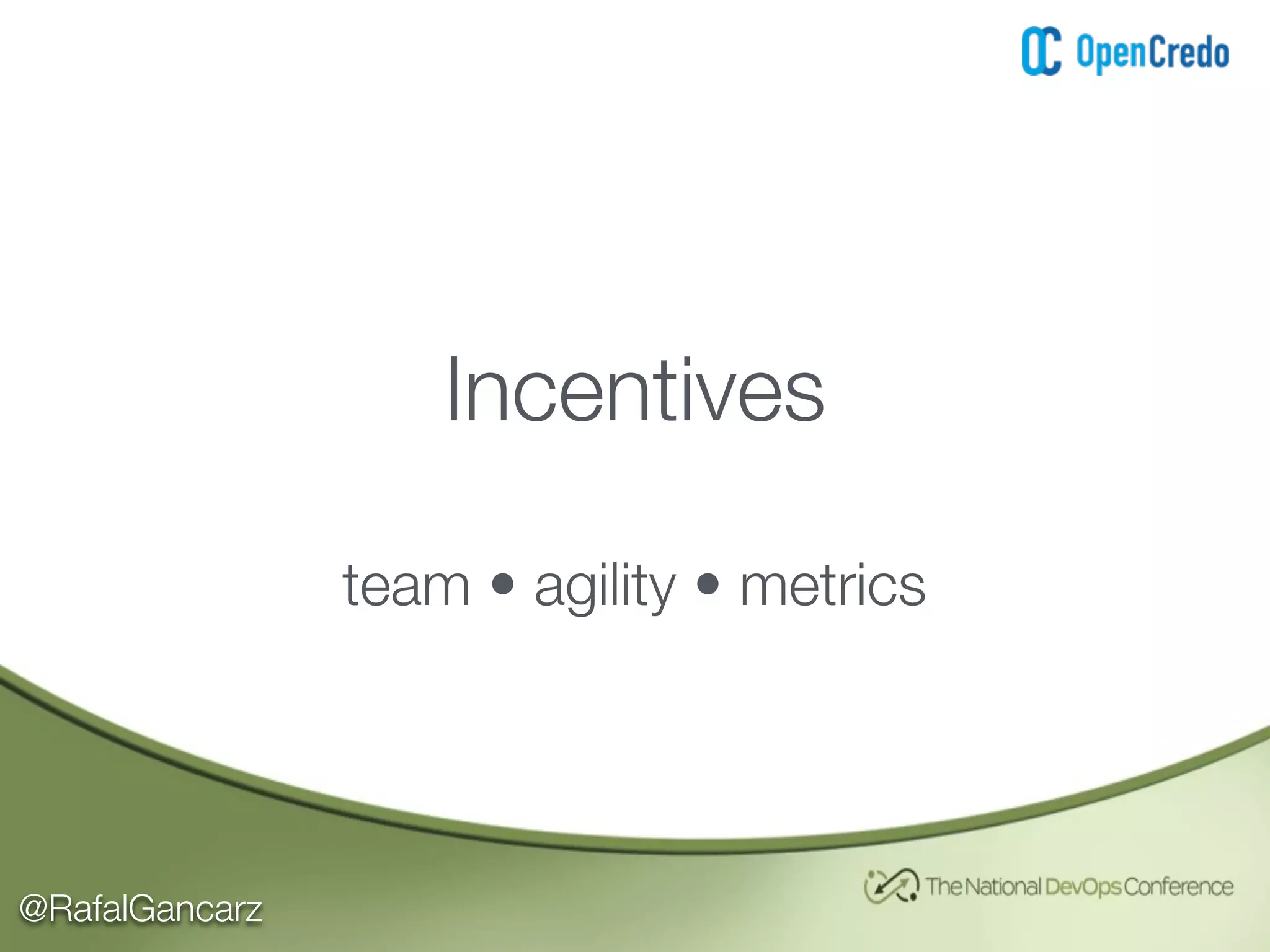 OpenCredo

Incentives

team • agility • metrics

@RafalGancarz

The National DevOps Conference